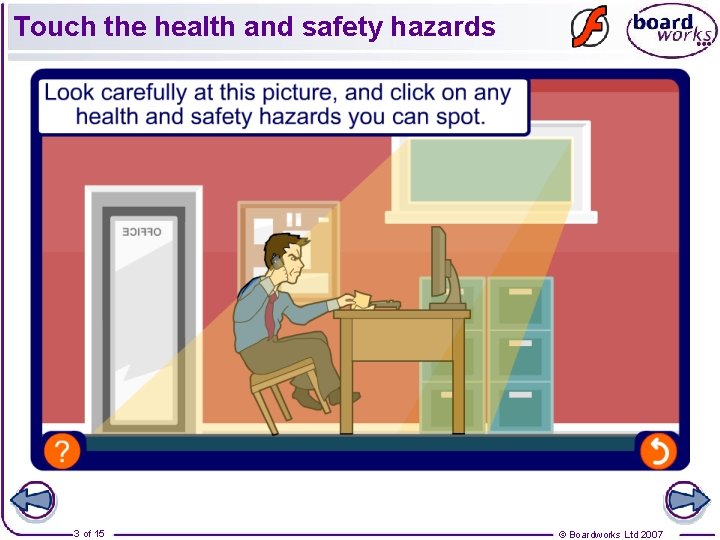 Touch the health and safety hazards

board works

Look carefully at this picture, and click on any health and safety hazards you can spot.

OFFICE

?

3 of 15

© Boardworks Ltd 2007